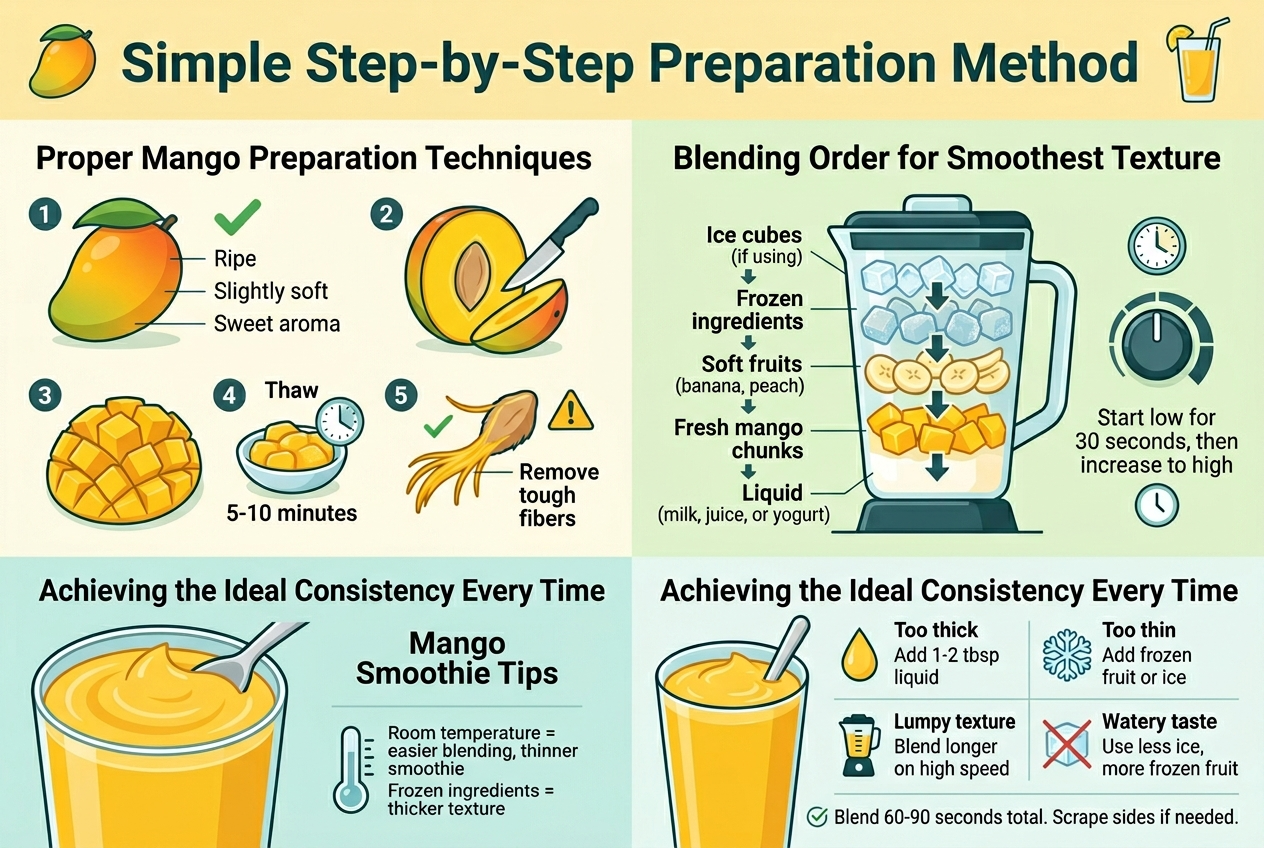 Simple Step-by-Step Preparation Method

Proper Mango Preparation Techniques

1
Ripe
Slightly soft
Sweet aroma

2

3

4
Thaw
5-10 minutes

5
Remove tough fibers

Blending Order for Smoothest Texture

Ice cubes
(if using)
Frozen ingredients
Soft fruits
(banana, peach)
Fresh mango chunks
Liquid
(milk, juice, or yogurt)

Start low for 30 seconds, then increase to high

Achieving the Ideal Consistency Every Time

Mango Smoothie Tips

Room temperature = easier blending, thinner smoothie
Frozen ingredients = thicker texture

Achieving the Ideal Consistency Every Time

Too thick
Add 1-2 tbsp liquid

Too thin
Add frozen fruit or ice

Lumpy texture
Blend longer on high speed

Watery taste
Use less ice, more frozen fruit

Blend 60-90 seconds total. Scrape sides if needed.